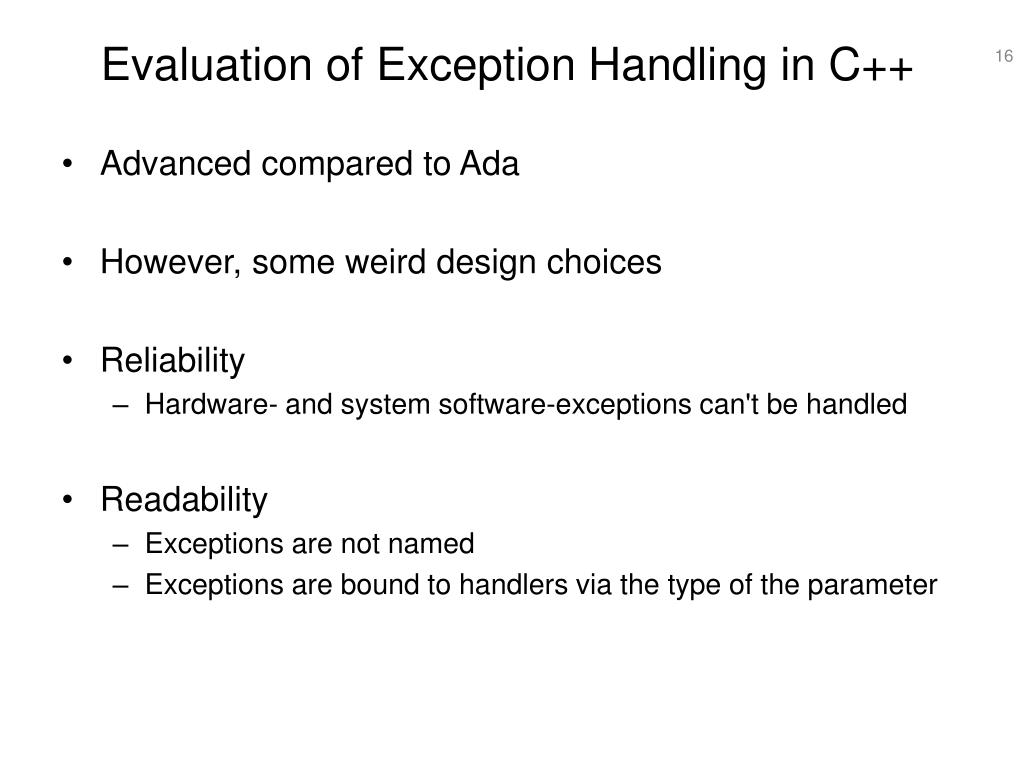 Evaluation of Exception Handling in C++

16

• Advanced compared to Ada

• However, some weird design choices

• Reliability
– Hardware- and system software-exceptions can't be handled

• Readability
– Exceptions are not named
– Exceptions are bound to handlers via the type of the parameter